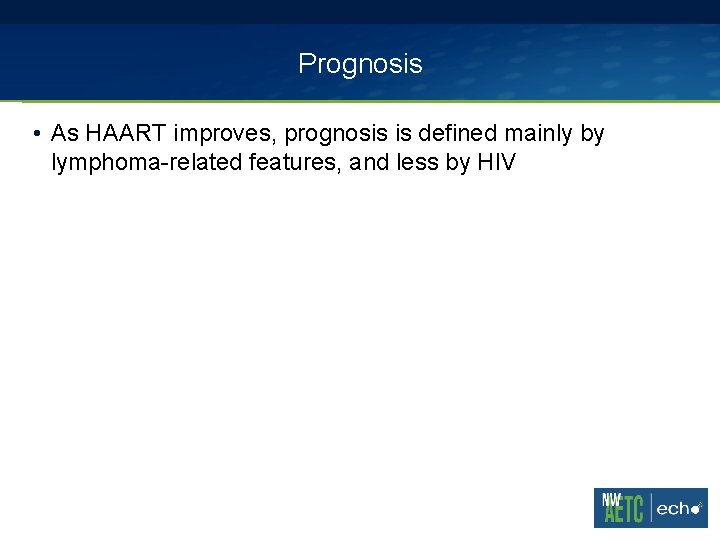 Prognosis

• As HAART improves, prognosis is defined mainly by lymphoma-related features, and less by HIV

NW AETC echo